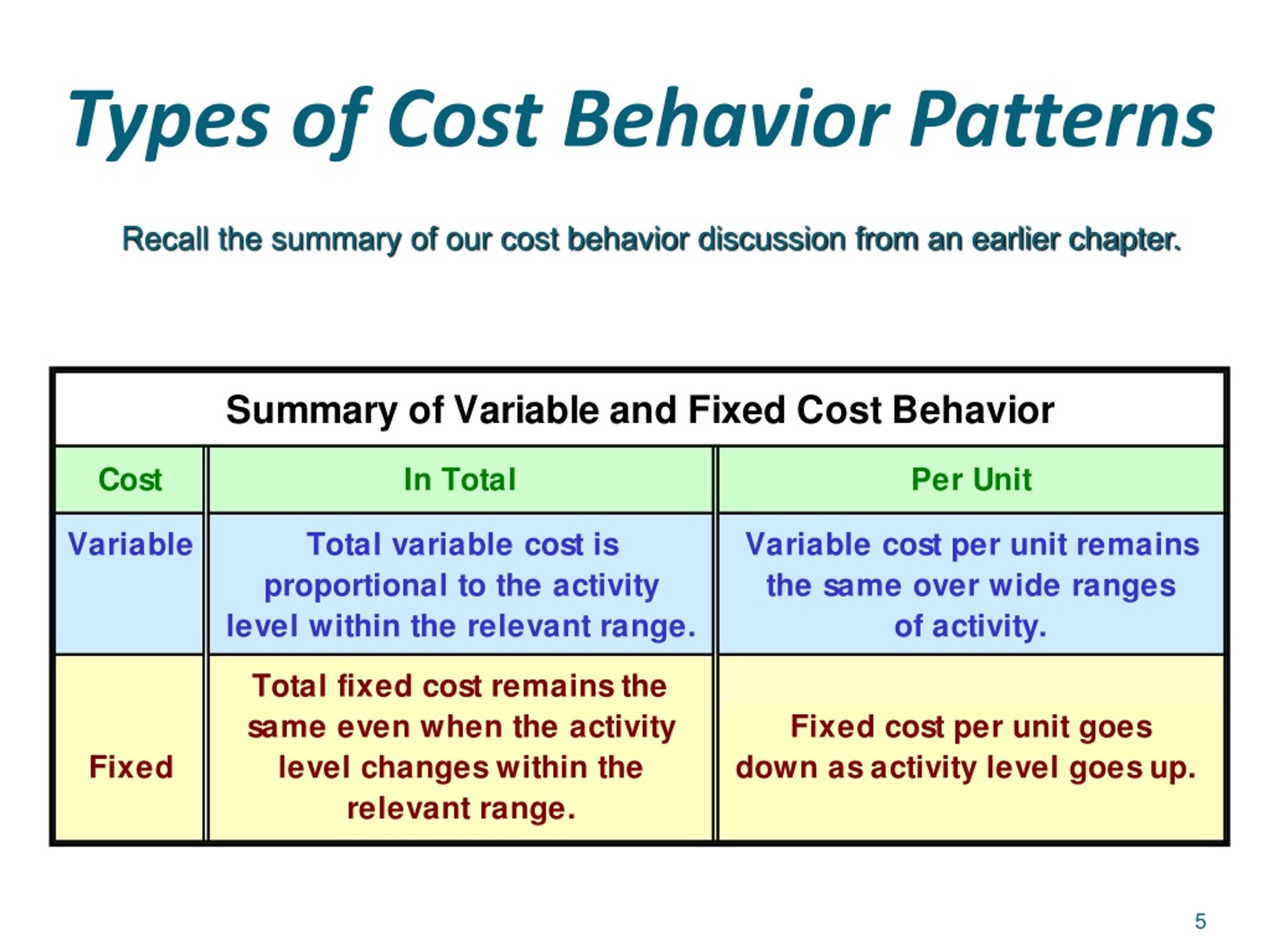 Types of Cost Behavior Patterns

Recall the summary of our cost behavior discussion from an earlier chapter.

Summary of Variable and Fixed Cost Behavior

| Cost | In Total | Per Unit |
|---|---|---|
| Variable | Total variable cost is proportional to the activity level within the relevant range. | Variable cost per unit remains the same over wide ranges of activity. |
| Fixed | Total fixed cost remains the same even when the activity level changes within the relevant range. | Fixed cost per unit goes down as activity level goes up. |

5